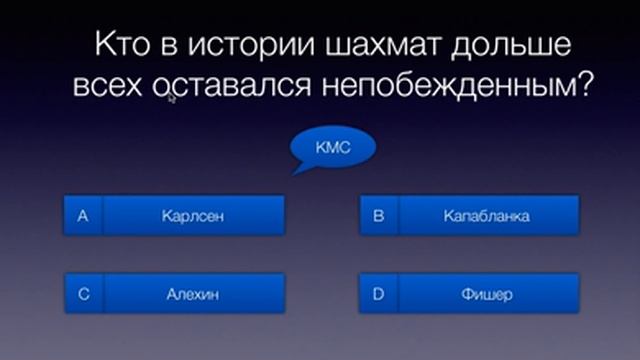 Кто в истории шахмат дольше всех оставался непобежденным?

КМС

A Карлсен

B Капабланка

C Алехин

D Фишер